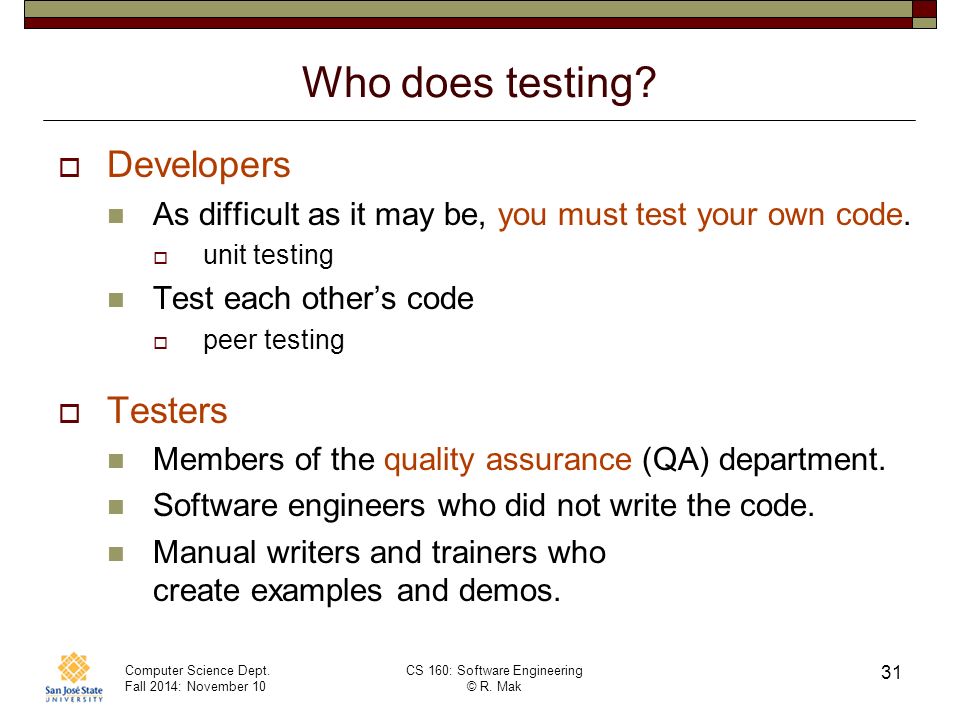 Who does testing?

Developers

As difficult as it may be, you must test your own code.

unit testing

Test each other's code

peer testing

Testers

Members of the quality assurance (QA) department.

Software engineers who did not write the code.

Manual writers and trainers who create examples and demos.

San José State UNIVERSITY

Computer Science Dept.
Fall 2014: November 10

CS 160: Software Engineering
© R. Mak

31